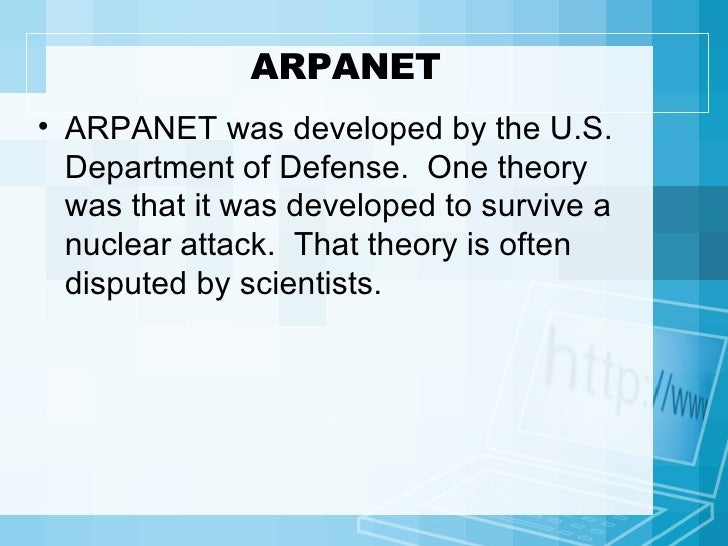 ARPANET

• ARPANET was developed by the U.S. Department of Defense. One theory was that it was developed to survive a nuclear attack. That theory is often disputed by scientists.

http://www